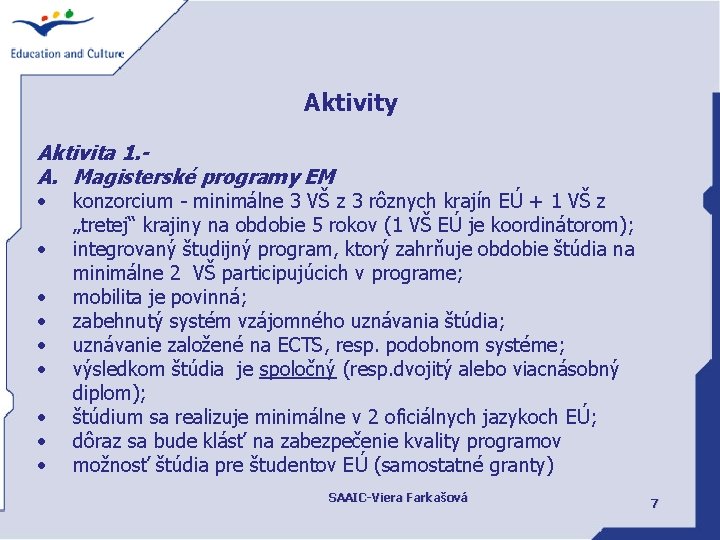 Education and Culture

Aktivity

Aktivita 1.-
A. Magisterské programy EM
• konzorcium - minimálne 3 VŠ z 3 rôznych krajín EÚ + 1 VŠ z „tretej“ krajiny na obdobie 5 rokov (1 VŠ EÚ je koordinátorom);
• integrovaný študijný program, ktorý zahrňuje obdobie štúdia na minimálne 2 VŠ participujúcich v programe;
• mobilita je povinná;
• zabehnutý systém vzájomného uznávania štúdia;
• uznávanie založené na ECTS, resp. podobnom systéme;
• výsledkom štúdia je spoločný (resp.dvojitý alebo viacnásobný diplom);
• štúdium sa realizuje minimálne v 2 oficiálnych jazykoch EÚ;
• dôraz sa bude klásť na zabezpečenie kvality programov
• možnosť štúdia pre študentov EÚ (samostatné granty)

SAAIC-Viera Farkašová

7